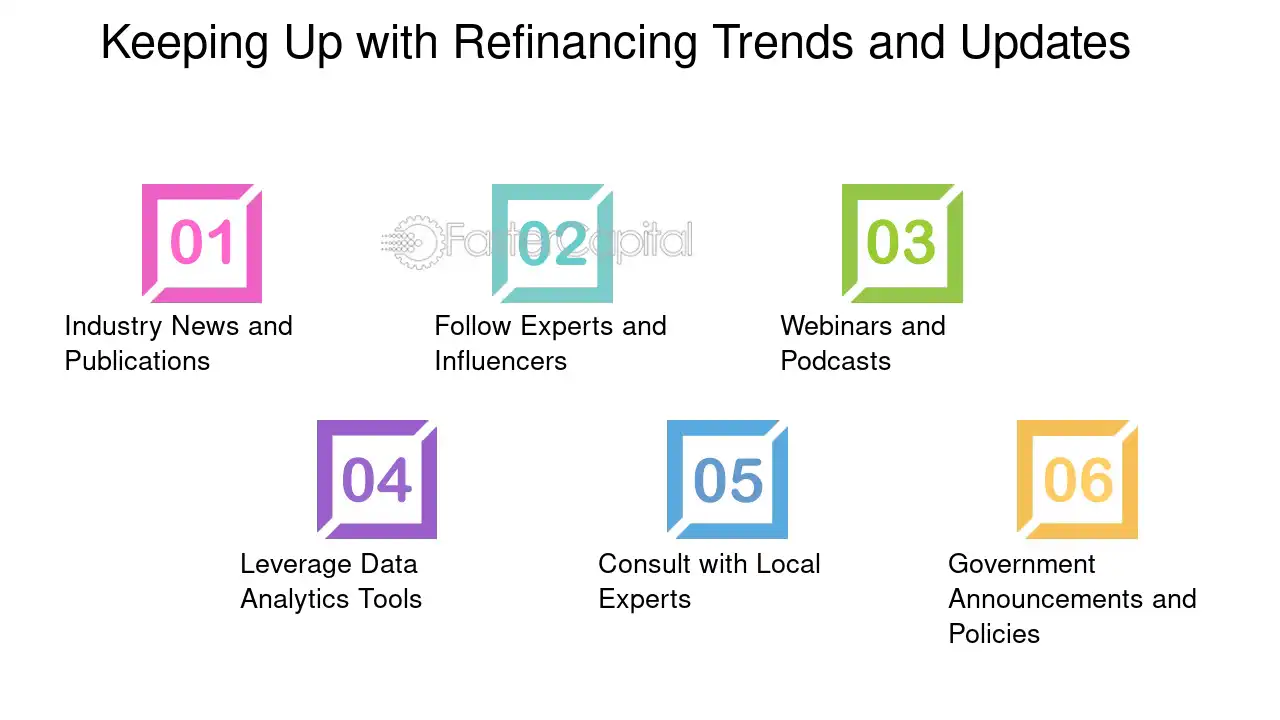 Keeping Up with Refinancing Trends and Updates

01

Industry News and Publications

02

Follow Experts and Influencers

03

Webinars and Podcasts

04

Leverage Data Analytics Tools

05

Consult with Local Experts

06

Government Announcements and Policies

FasterCapital